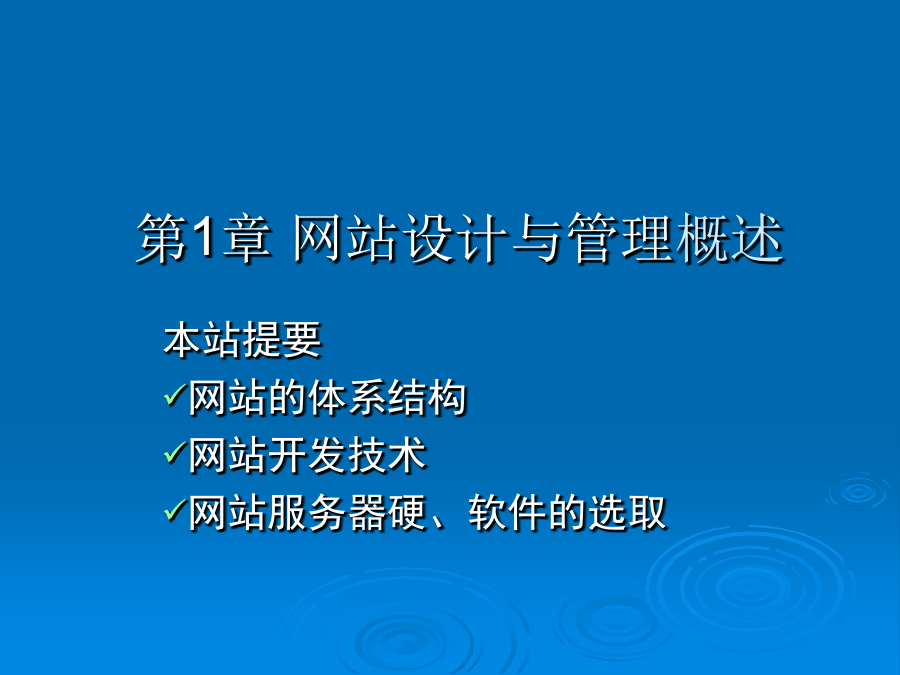 第1章 网站设计与管理概述

本站提要
✓网站的体系结构
✓网站开发技术
✓网站服务器硬、软件的选取